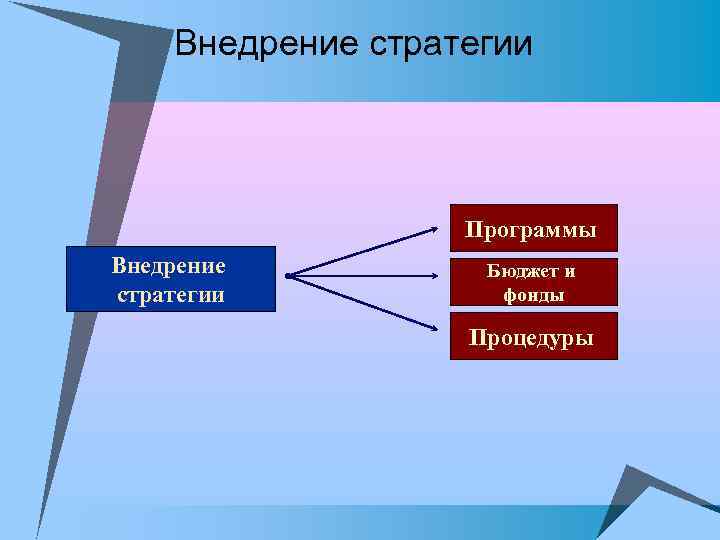 Внедрение стратегии

Внедрение стратегии

Программы

Бюджет и фонды

Процедуры